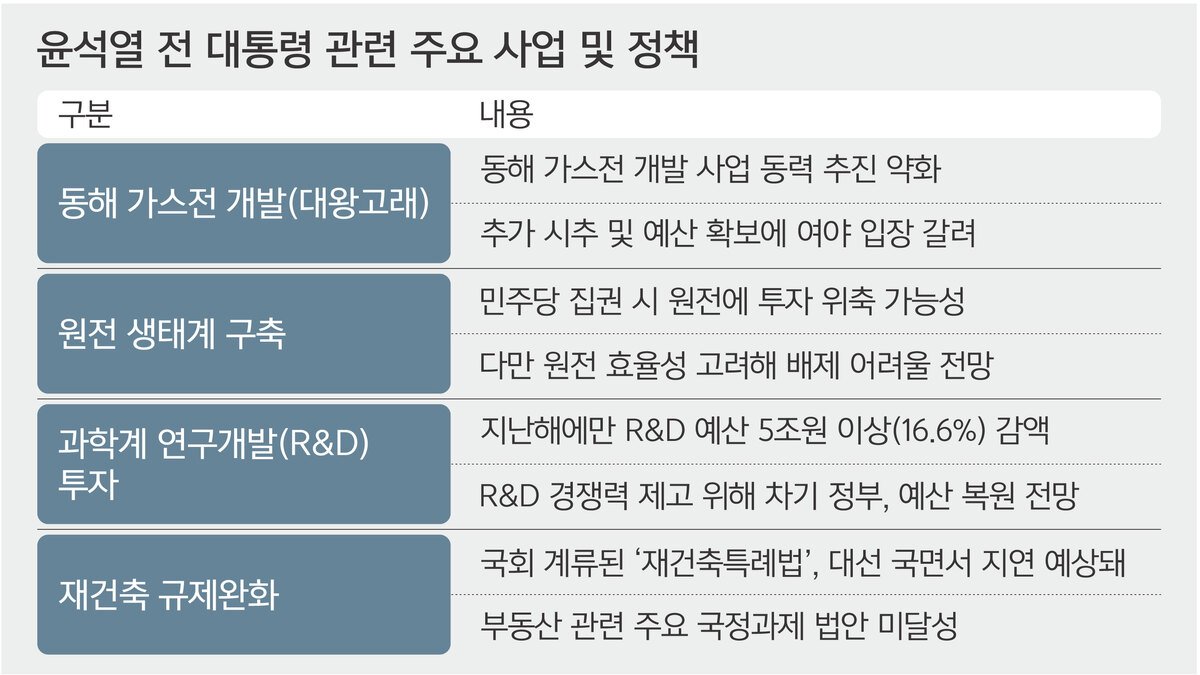 윤석열 전 대통령 관련 주요 사업 및 정책

| 구분 | 내용 |
|---|---|
| 동해 가스전 개발(대왕고래) | 동해 가스전 개발 사업 동력 추진 약화 |
| | 추가 시추 및 예산 확보에 여야 입장 갈려 |
| 원전 생태계 구축 | 민주당 집권 시 원전에 투자 위축 가능성 |
| | 다만 원전 효율성 고려해 배제 어려울 전망 |
| 과학계 연구개발(R&D) 투자 | 지난해에만 R&D 예산 5조원 이상(16.6%) 감액 |
| | R&D 경쟁력 제고 위해 차기 정부, 예산 복원 전망 |
| 재건축 규제완화 | 국회 계류된 ‘재건축특례법’, 대선 국면서 지연 예상돼 |
| | 부동산 관련 주요 국정과제 법안 미달성 |